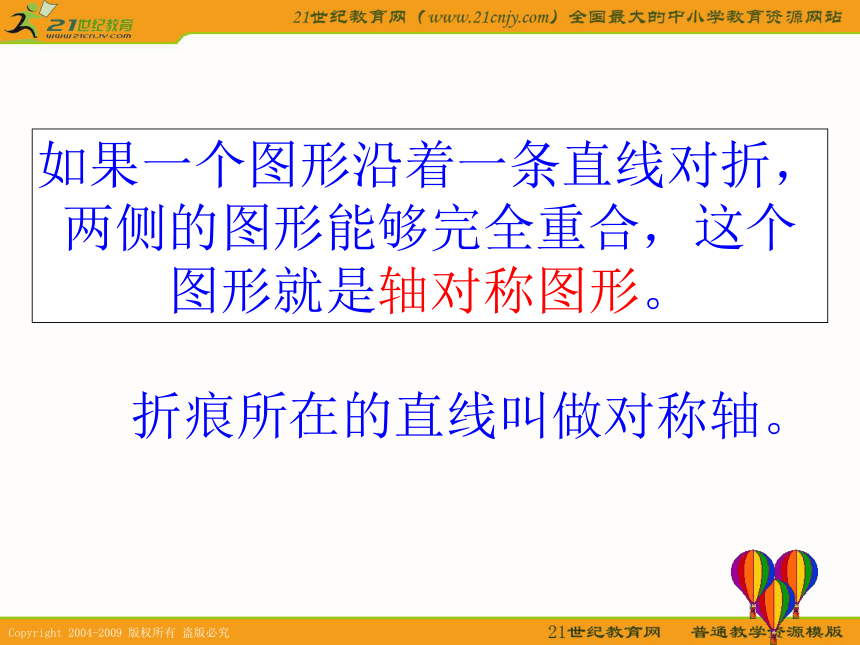 21世纪教育
www.21cnjy.com

21世纪教育网（www.21cnjy.com）全国最大的中小学教育资源网站

如果一个图形沿着一条直线对折，两侧的图形能够完全重合，这个图形就是轴对称图形。

折痕所在的直线叫做对称轴。

Copyright 2004-2009 版权所有 盗版必究

21世纪教育网 普通教学资源模版